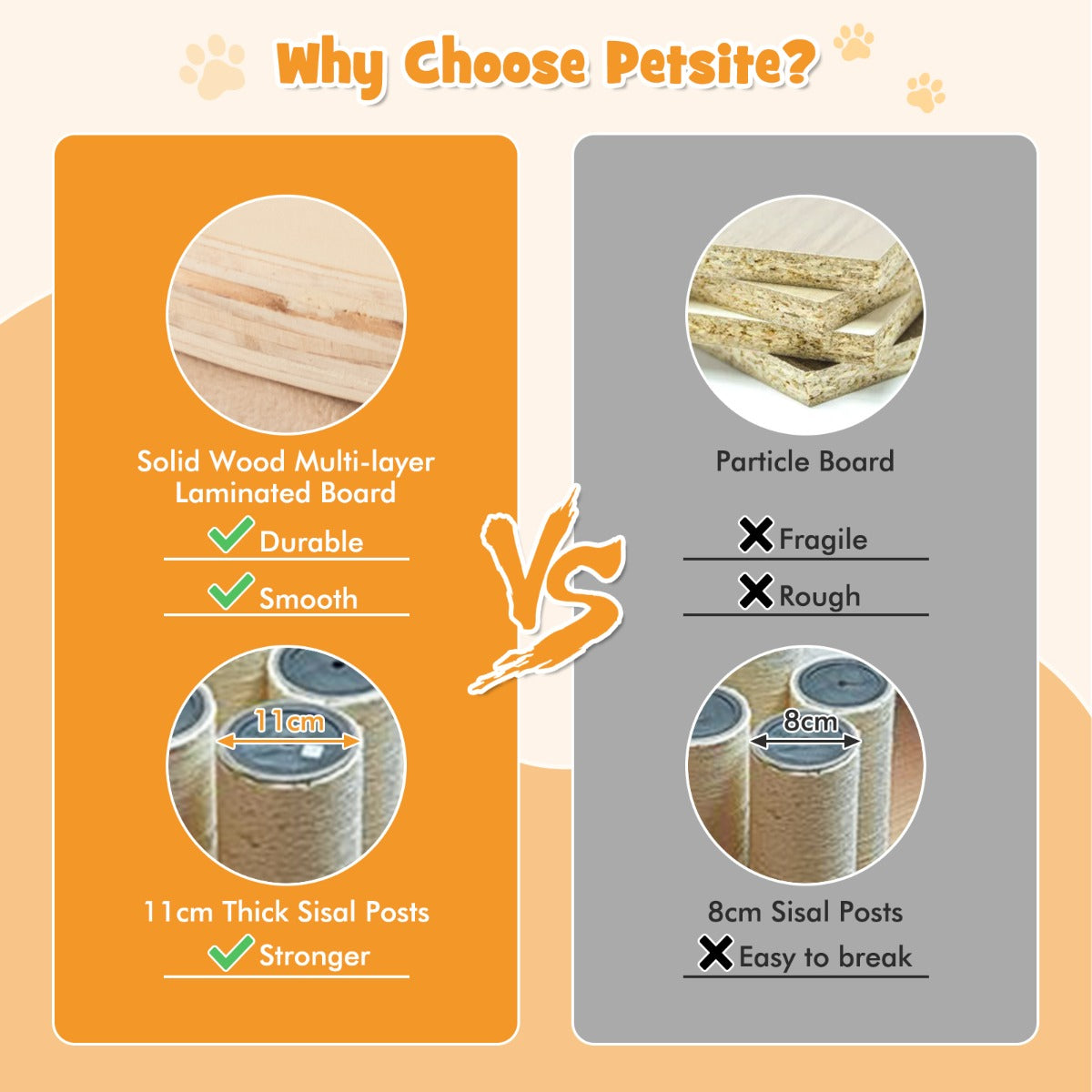 Why Choose Petsite?

Solid Wood Multi-layer Laminated Board

Durable

Smooth

11cm

11cm Thick Sisal Posts

Stronger

VS

Particle Board

Fragile

Rough

8cm

8cm Sisal Posts

Easy to break